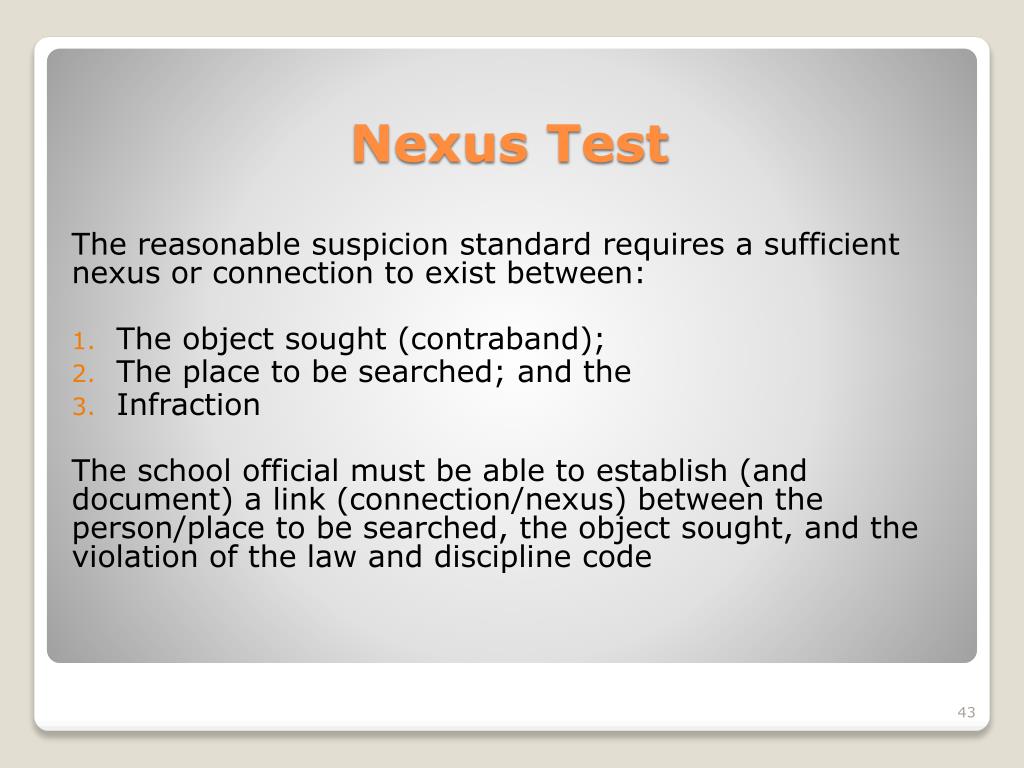 Nexus Test

The reasonable suspicion standard requires a sufficient nexus or connection to exist between:

1. The object sought (contraband);
2. The place to be searched; and the
3. Infraction

The school official must be able to establish (and document) a link (connection/nexus) between the person/place to be searched, the object sought, and the violation of the law and discipline code

43